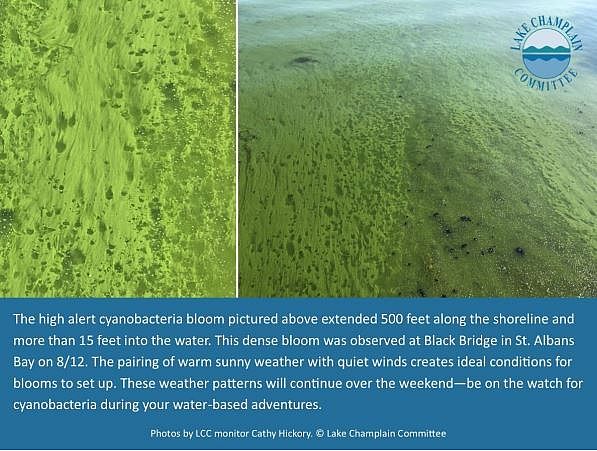 LAKE CHAMPLAIN COMMITTEE

The high alert cyanobacteria bloom pictured above extended 500 feet along the shoreline and more than 15 feet into the water. This dense bloom was observed at Black Bridge in St. Albans Bay on 8/12. The pairing of warm sunny weather with quiet winds creates ideal conditions for blooms to set up. These weather patterns will continue over the weekend—be on the watch for cyanobacteria during your water-based adventures.

Photos by LCC monitor Cathy Hickory. © Lake Champlain Committee